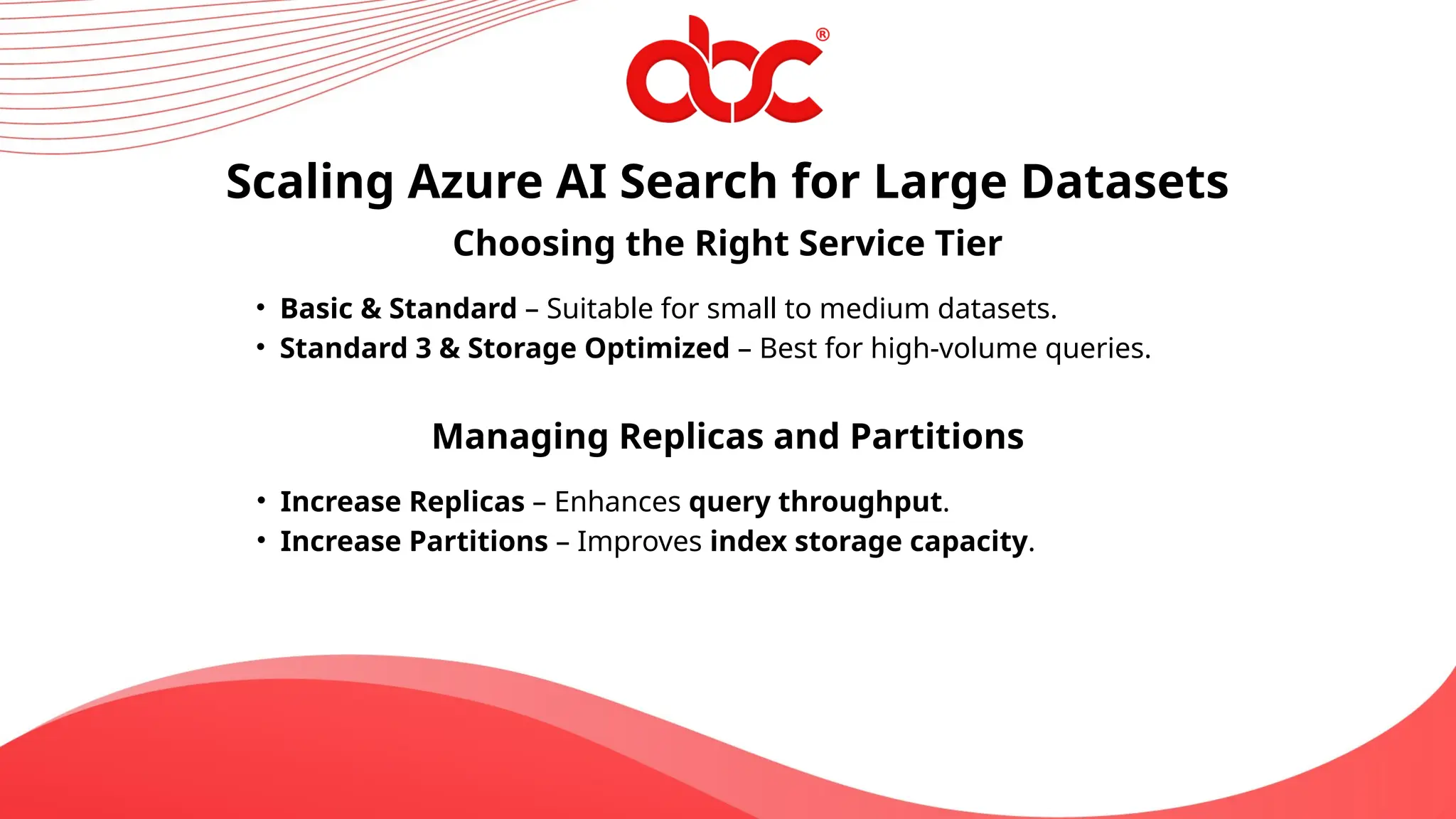 abc®

Scaling Azure AI Search for Large Datasets

Choosing the Right Service Tier

• Basic & Standard – Suitable for small to medium datasets.
• Standard 3 & Storage Optimized – Best for high-volume queries.

Managing Replicas and Partitions

• Increase Replicas – Enhances query throughput.
• Increase Partitions – Improves index storage capacity.